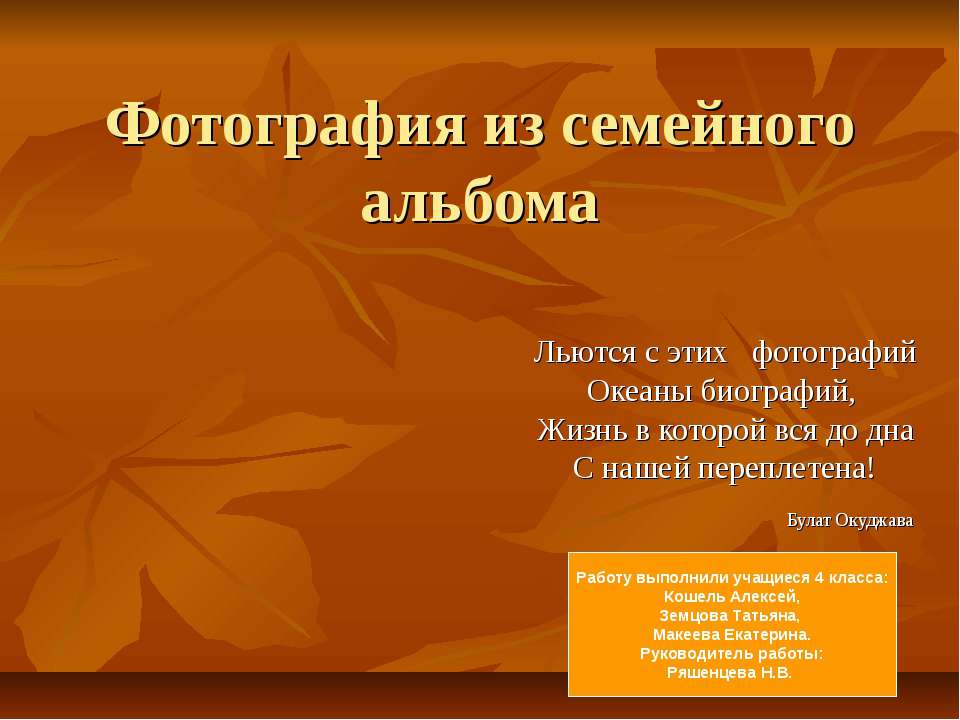 Фотография из семейного альбома

Льются с этих фотографий
Океаны биографий,
Жизнь в которой вся до дна
С нашей переплетена!

Булат Окуджава

Работу выполнили учащиеся 4 класса:
Кошель Алексей,
Земцова Татьяна,
Макеева Екатерина.
Руководитель работы:
Ряшенцева Н.В.